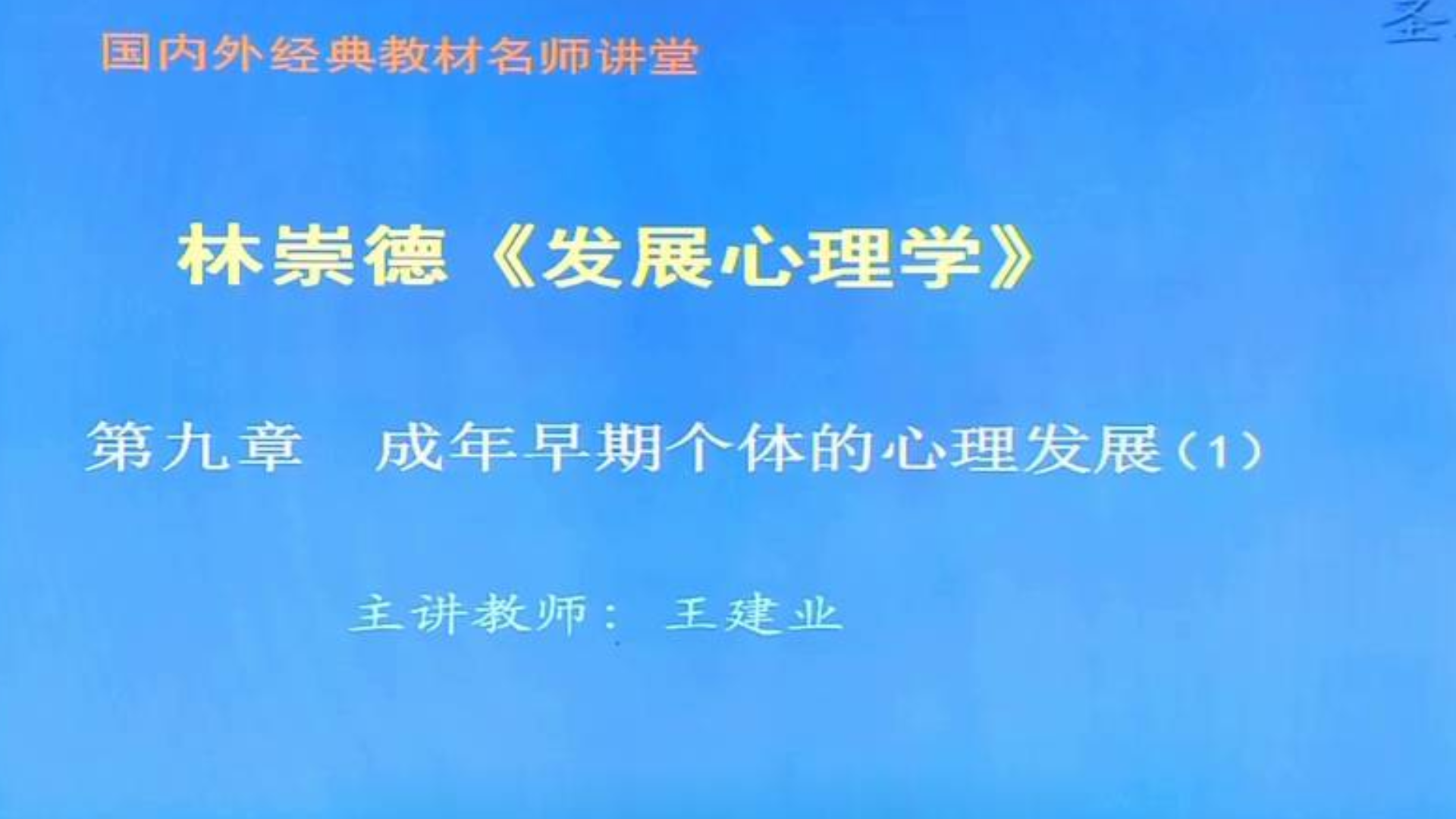 国内外经典教材名师讲堂

圣

林崇德《发展心理学》

第九章 成年早期个体的心理发展（1）

主讲教师： 王建业